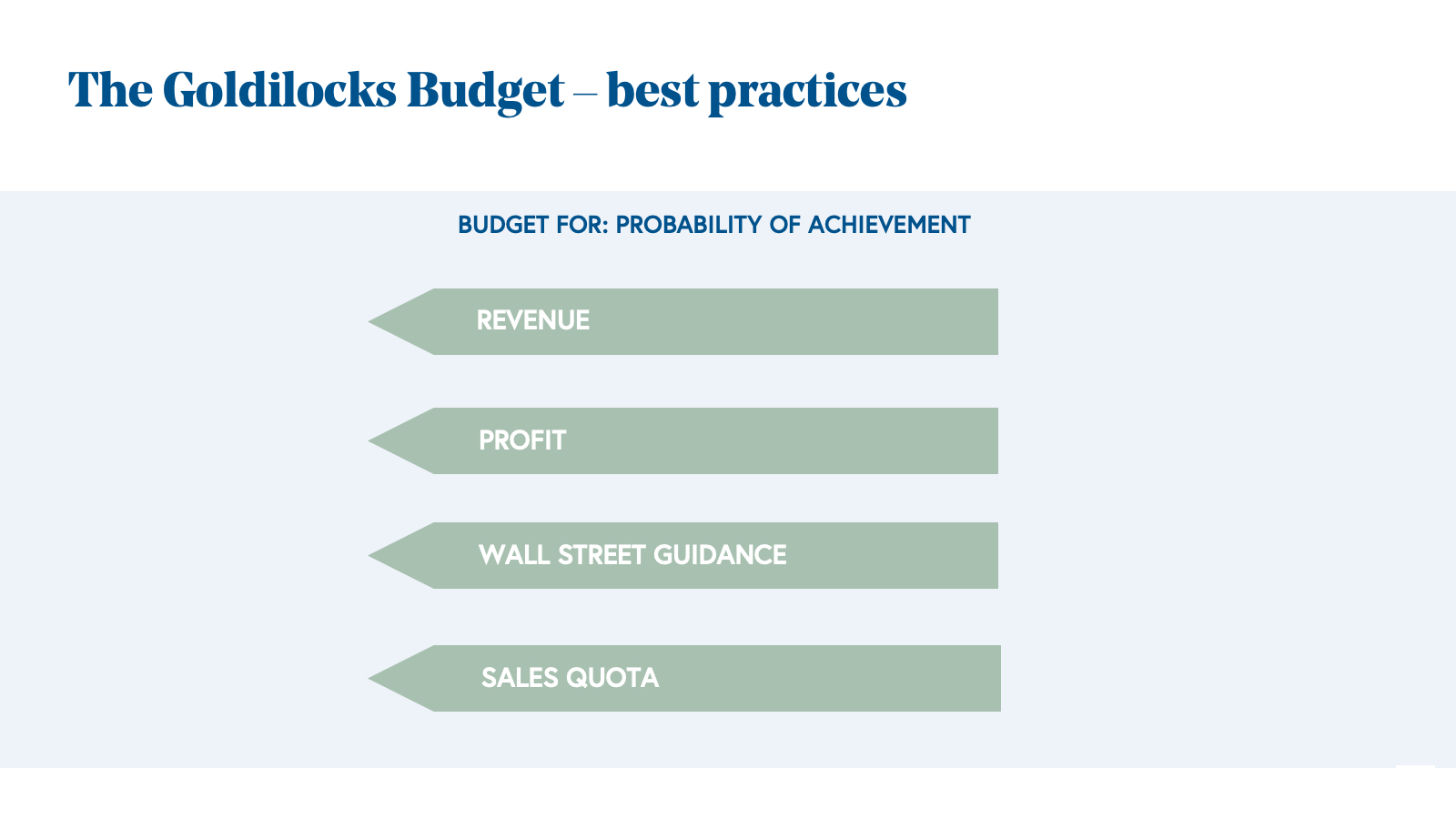 The Goldilocks Budget – best practices

BUDGET FOR: PROBABILITY OF ACHIEVEMENT

REVENUE

PROFIT

WALL STREET GUIDANCE

SALES QUOTA